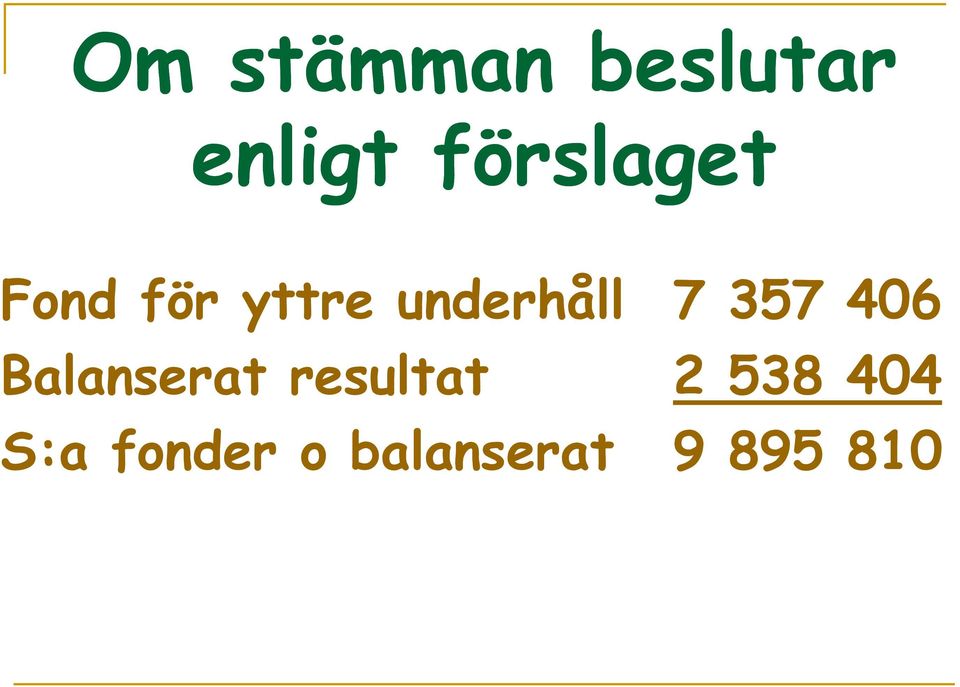 Om stämman beslutar enligt förslaget

Fond för yttre underhåll 7 357 406
Balanserat resultat 2 538 404
S:a fonder o balanserat 9 895 810